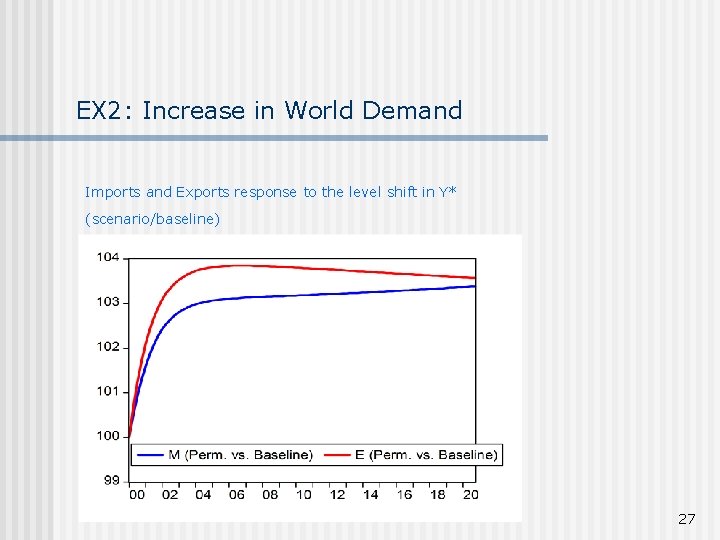 EX2: Increase in World Demand

Imports and Exports response to the level shift in Y*

(scenario/baseline)

104
103
102
101
100
99

M (Perm. vs. Baseline)
E (Perm. vs. Baseline)

00 02 04 06 08 10 12 14 16 18 20

27